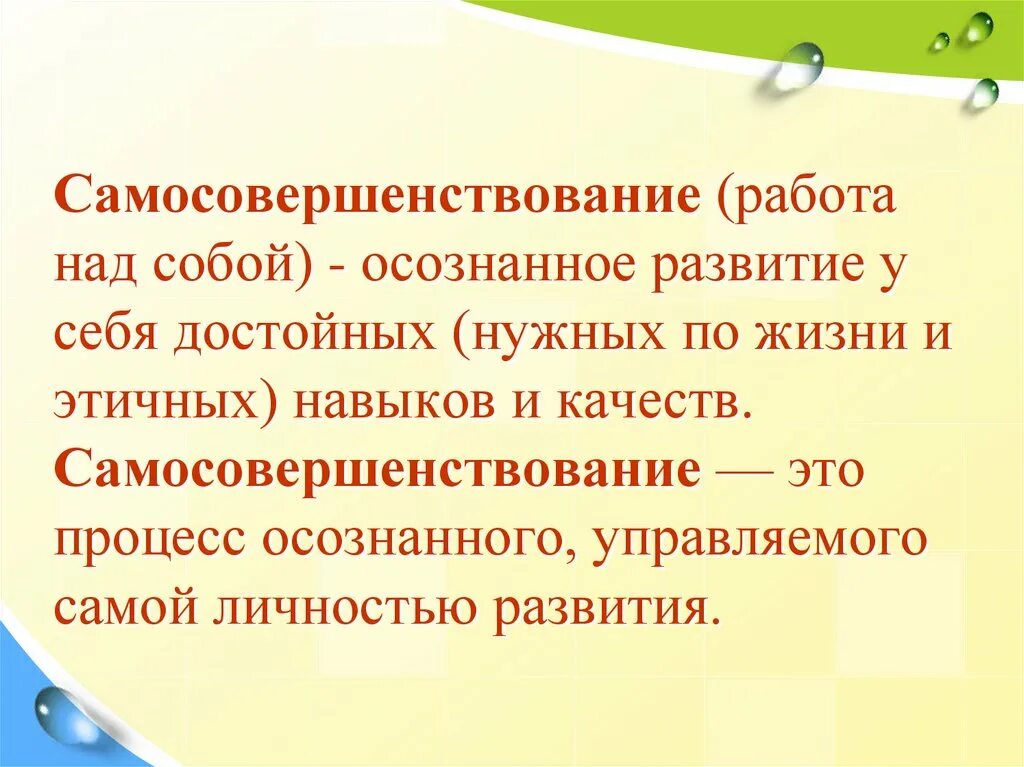 Самосовершенствование (работа над собой) - осознанное развитие у себя достойных (нужных по жизни и этичных) навыков и качеств. Самосовершенствование — это процесс осознанного, управляемого самой личностью развития.